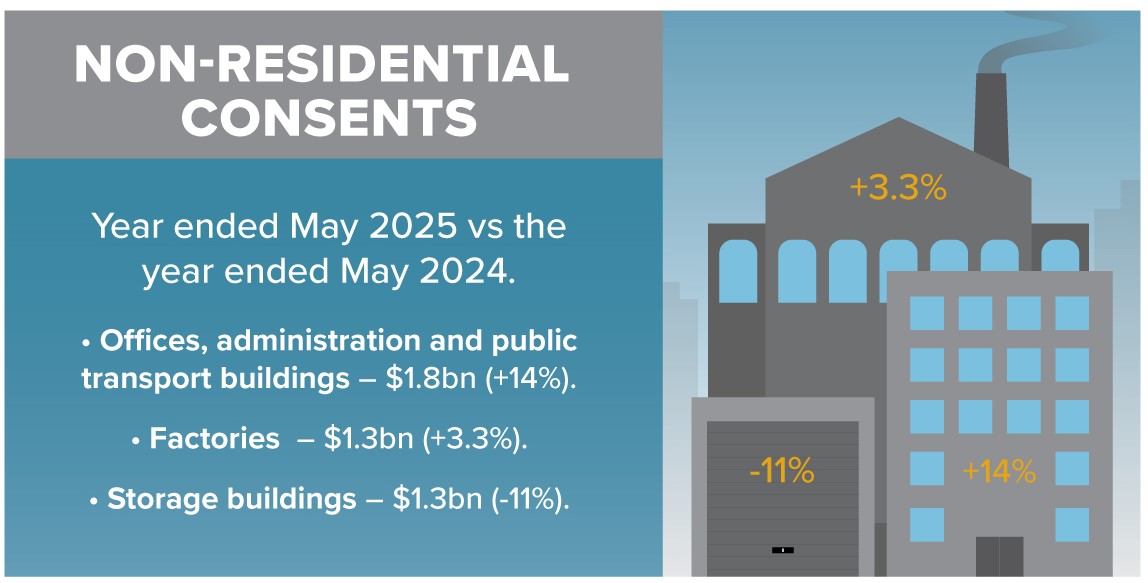 NON-RESIDENTIAL CONSENTS

Year ended May 2025 vs the year ended May 2024.

• Offices, administration and public transport buildings – $1.8bn (+14%).

• Factories – $1.3bn (+3.3%).

• Storage buildings – $1.3bn (-11%).

+3.3%

-11%

+14%